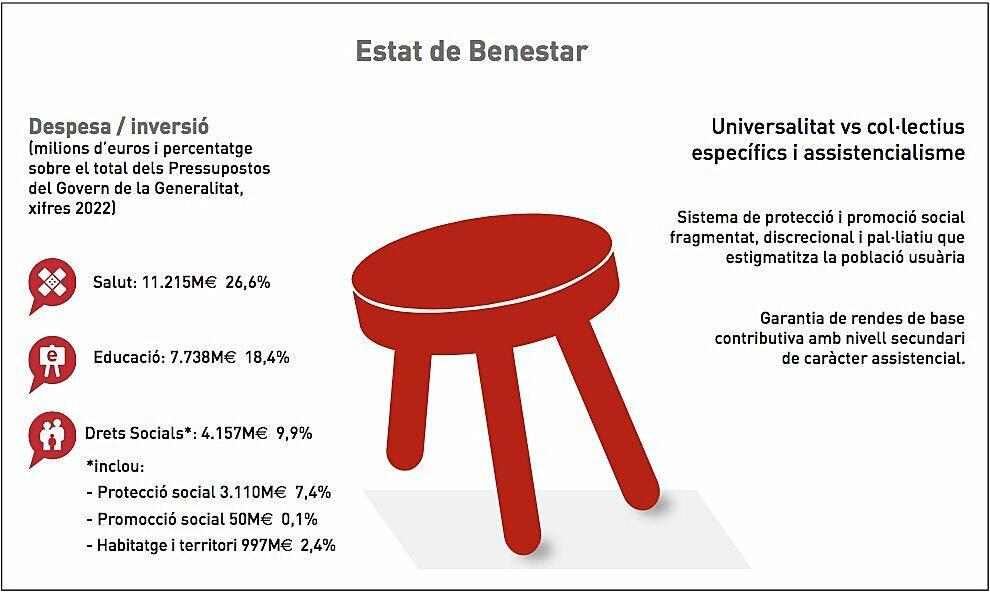 Estat de Benestar

Despesa / inversió
(milions d'euros i percentatge sobre el total dels Pressupostos del Govern de la Generalitat, xifres 2022)

Salut: 11.215M€ 26,6%

Educació: 7.738M€ 18,4%

Drets Socials*: 4.157M€ 9,9%

*inclou:
- Protecció social 3.110M€ 7,4%
- Promocció social 50M€ 0,1%
- Habitatge i territori 997M€ 2,4%

Universalitat vs col·lectius específics i assistencialisme

Sistema de protecció i promoció social fragmentat, discrecional i pal·liatiu que estigmatitza la població usuària

Garantia de rendes de base contributiva amb nivell secundari de caràcter assistencial.